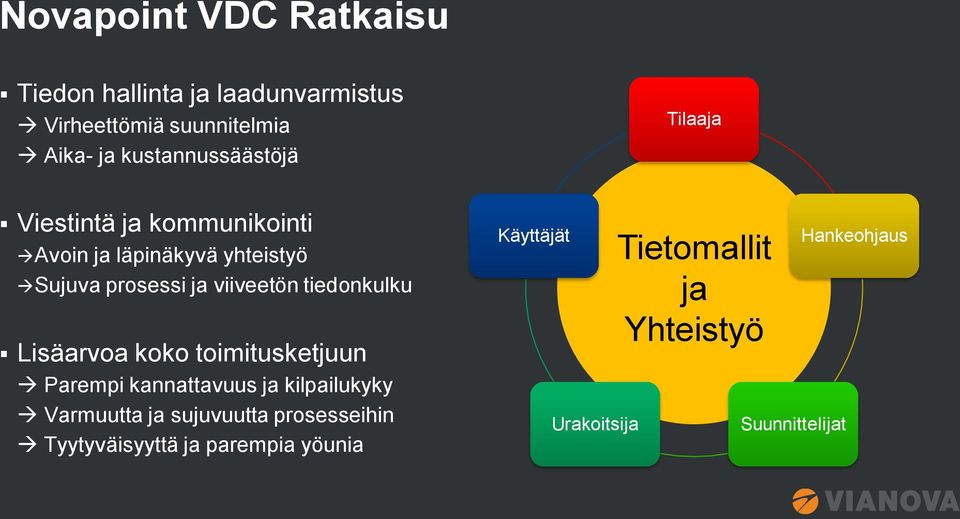 Novapoint VDC Ratkaisu

▪ Tiedon hallinta ja laadunvarmistus
→ Virheettömiä suunnitelmia
→ Aika- ja kustannussäästöjä

▪ Viestintä ja kommunikointi
→Avoin ja läpinäkyvä yhteistyö
→Sujuva prosessi ja viiveetön tiedonkulku

▪ Lisäarvoa koko toimitusketjuun
→ Parempi kannattavuus ja kilpailukyky
→ Varmuutta ja sujuvuutta prosesseihin
→ Tyytyväisyyttä ja parempia yöunia

Tilaaja

Hankeohjaus

Suunnittelijat

Urakoitsija

Käyttäjät

Tietomallit ja Yhteistyö

VIANOVA